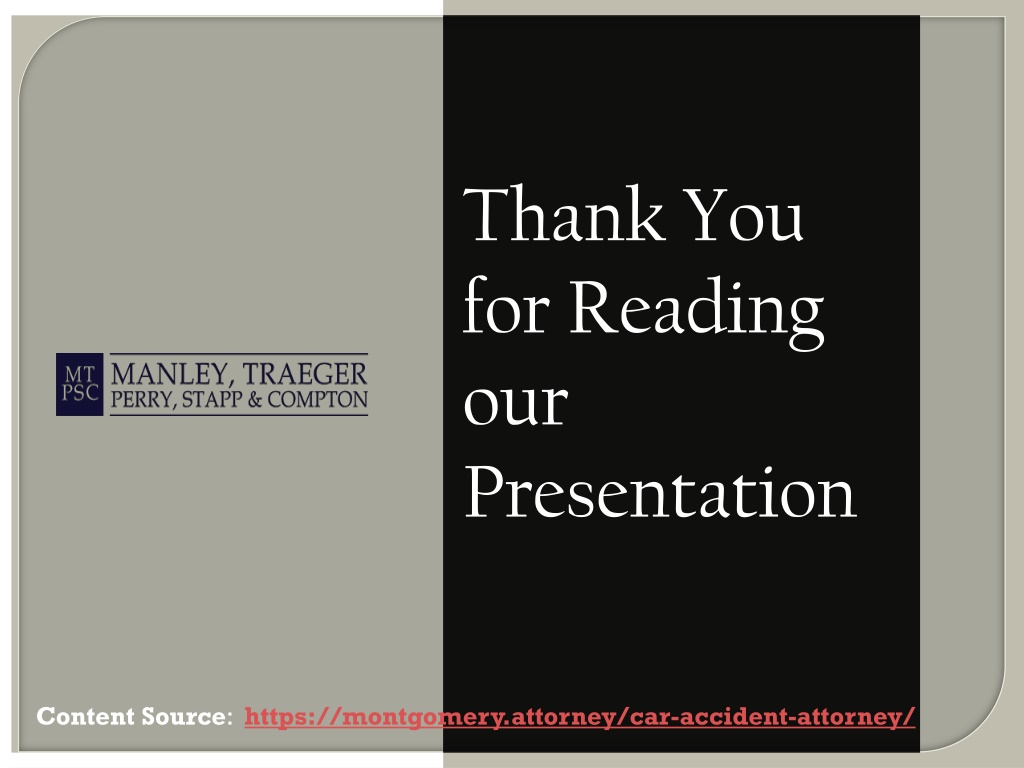 MT PSC MANLEY, TRAEGER PERRY, STAPP & COMPTON

Thank You for Reading our Presentation

Content Source: https://montgomery.attorney/car-accident-attorney/